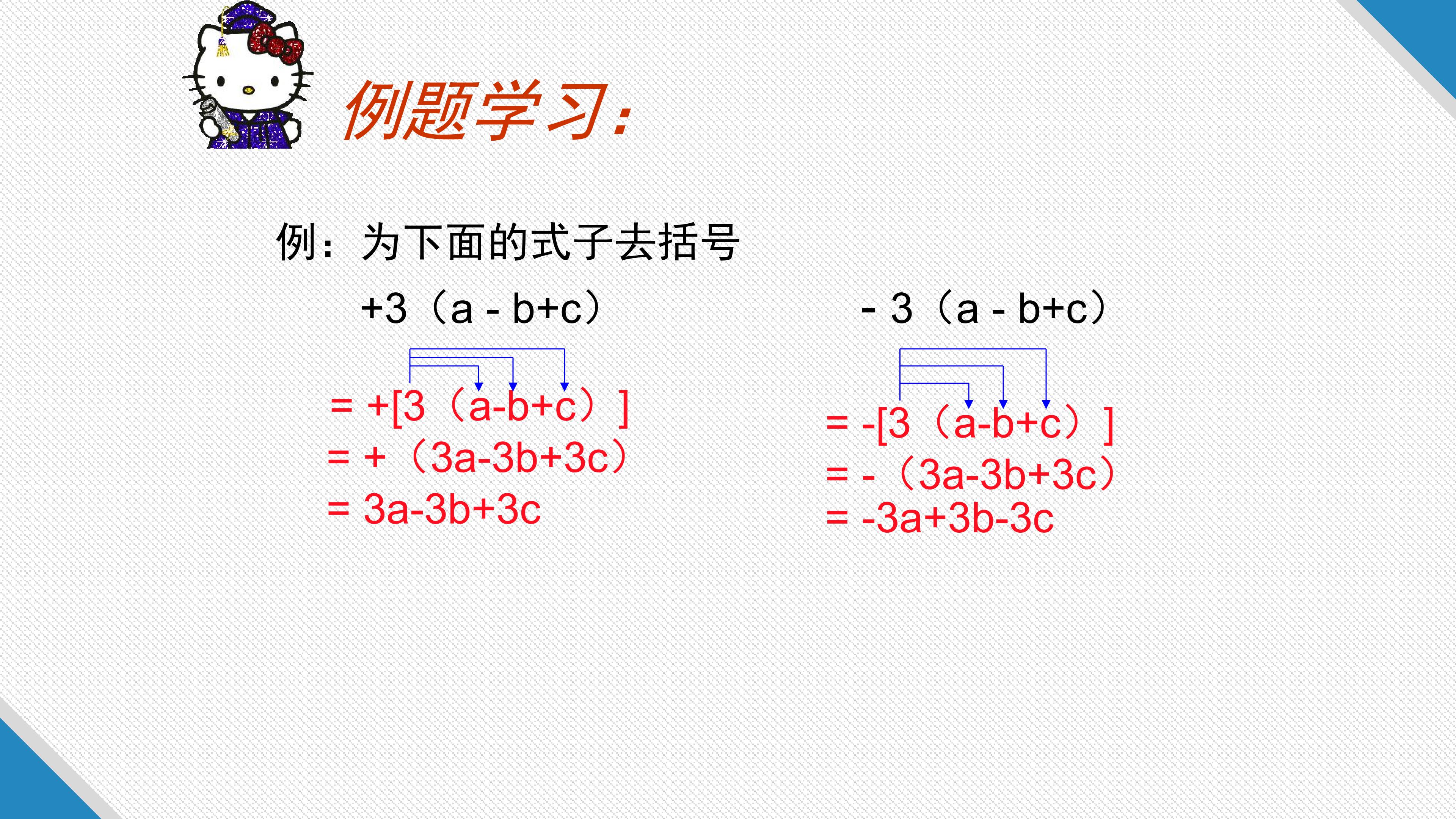 例题学习:

例：为下面的式子去括号

$+3(a-b+c)$

$=+[3(a-b+c)]$
$=+(3a-3b+3c)$
$=3a-3b+3c$

$-3(a-b+c)$

$=-[3(a-b+c)]$
$=-(3a-3b+3c)$
$=-3a+3b-3c$